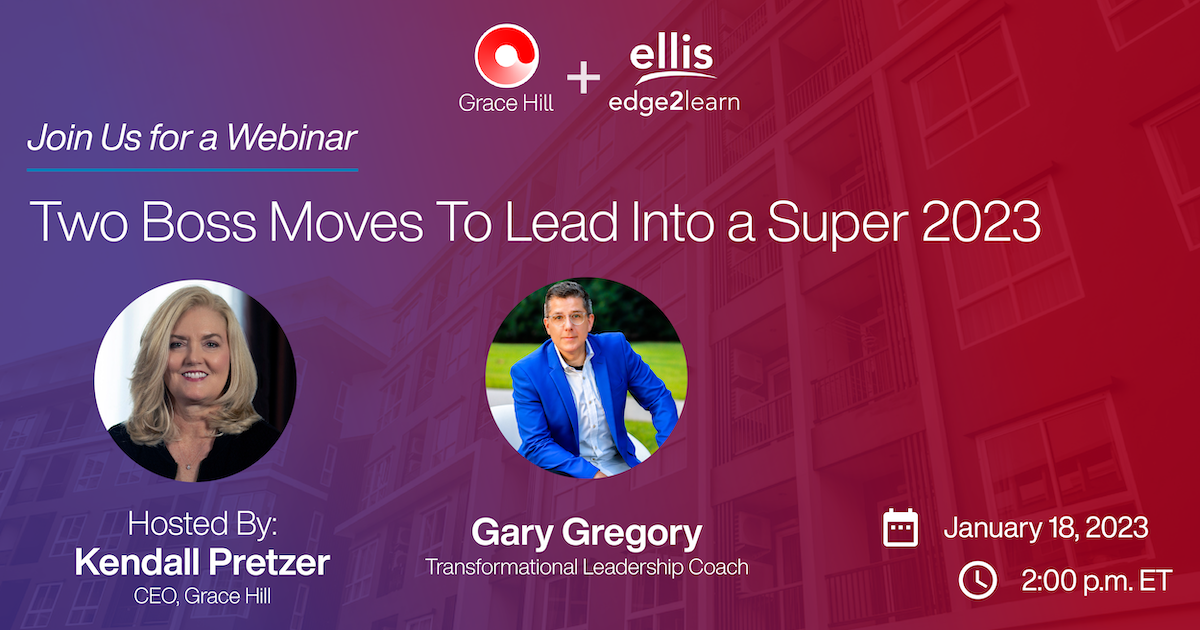 Grace Hill + ellis edge2learn

Join Us for a Webinar

Two Boss Moves To Lead Into a Super 2023

Hosted By:
Kendall Pretzer
CEO, Grace Hill

Gary Gregory
Transformational Leadership Coach

January 18, 2023
2:00 p.m. ET